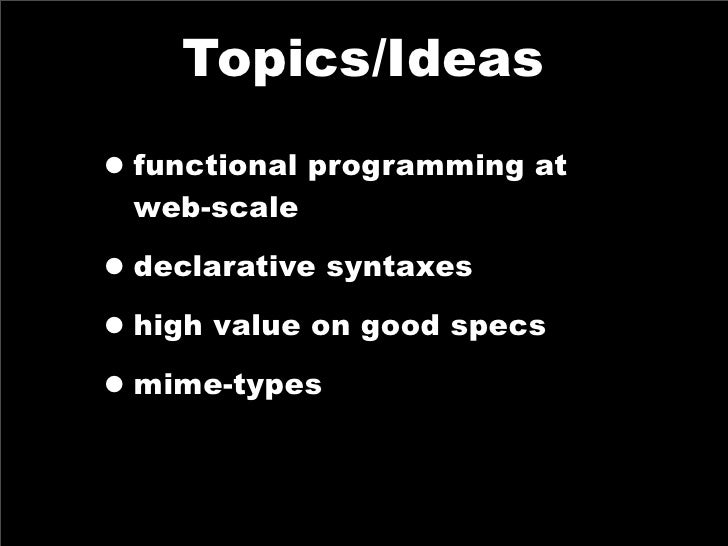 Topics/Ideas

• functional programming at web-scale
• declarative syntaxes
• high value on good specs
• mime-types